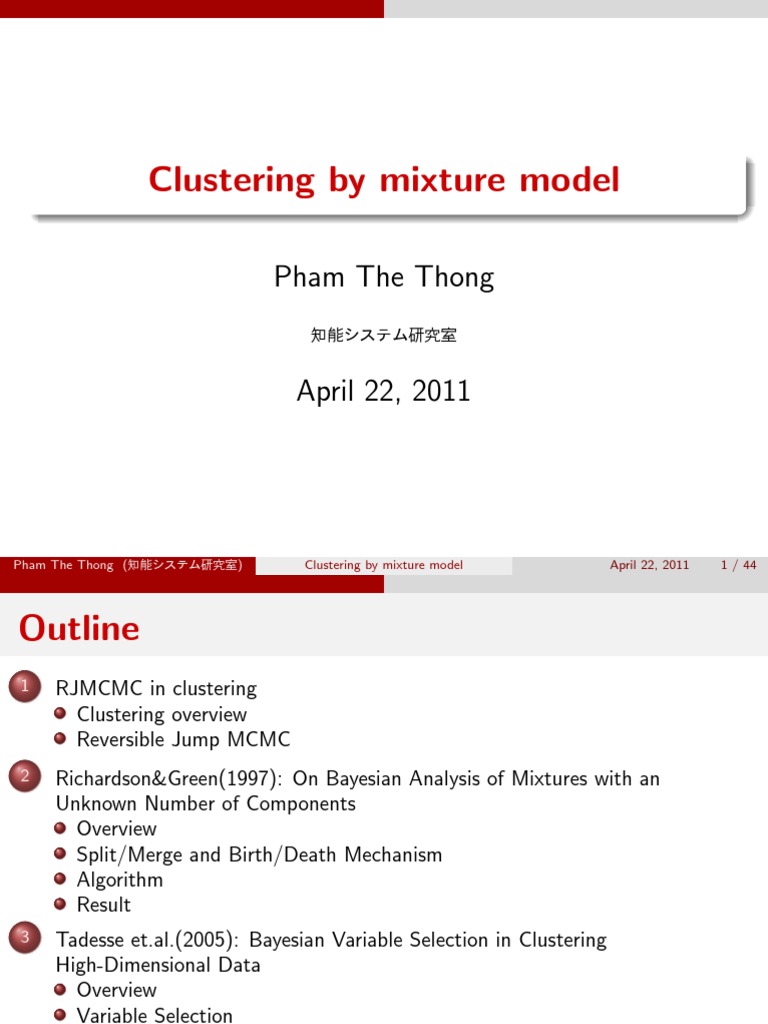 Clustering by mixture model

Pham The Thong

知能システム研究室

April 22, 2011

Pham The Thong (知能システム研究室) Clustering by mixture model April 22, 2011 1 / 44

Outline

1 RJMCMC in clustering
Clustering overview
Reversible Jump MCMC

2 Richardson&Green(1997): On Bayesian Analysis of Mixtures with an Unknown Number of Components
Overview
Split/Merge and Birth/Death Mechanism
Algorithm
Result

3 Tadesse et.al.(2005): Bayesian Variable Selection in Clustering High-Dimensional Data
Overview
Variable Selection